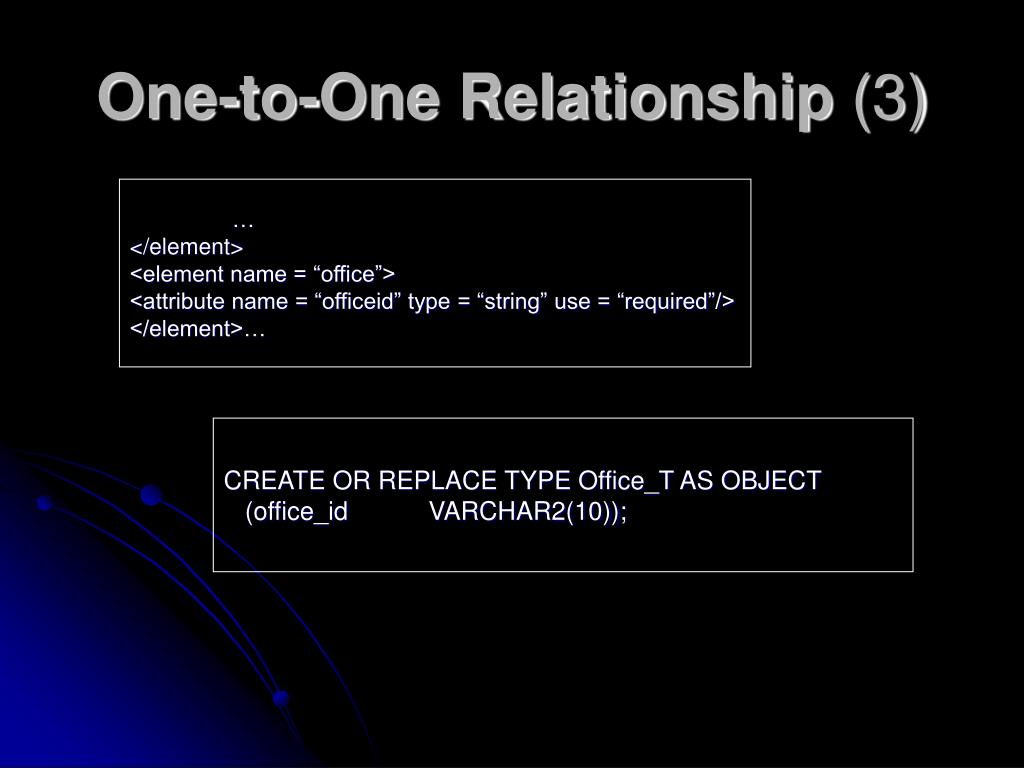 One-to-One Relationship (3)

…
</element>
<element name = “office”>
<attribute name = “officeid” type = “string” use = “required”/>
</element>…

CREATE OR REPLACE TYPE Office_T AS OBJECT
(office_id VARCHAR2(10));